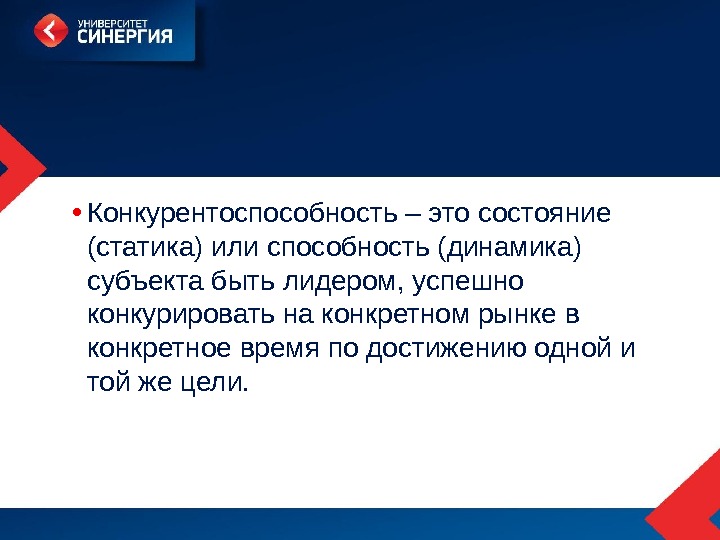 УНИВЕРСИТЕТ
СИНЕРГИЯ

• Конкурентоспособность – это состояние (статика) или способность (динамика) субъекта быть лидером, успешно конкурировать на конкретном рынке в конкретное время по достижению одной и той же цели.